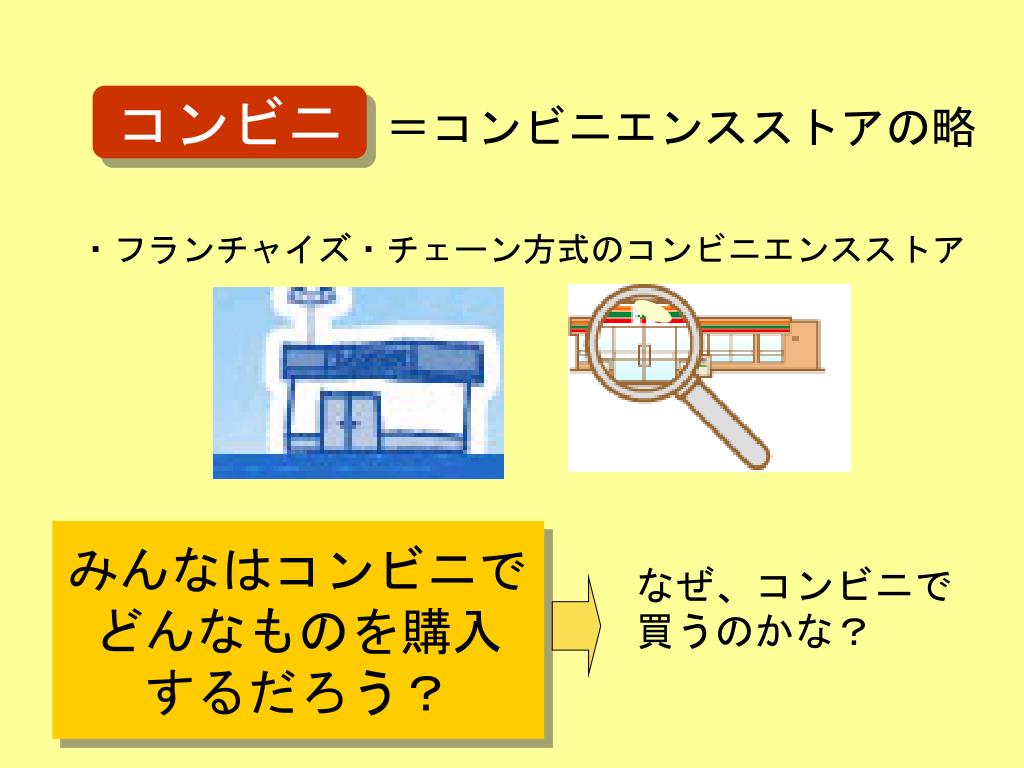 コンビニ ＝コンビニエンスストアの略

・フランチャイズ・チェーン方式のコンビニエンスストア

みんなはコンビニでどんなものを購入するだろう？

なぜ、コンビニで買うのかな？